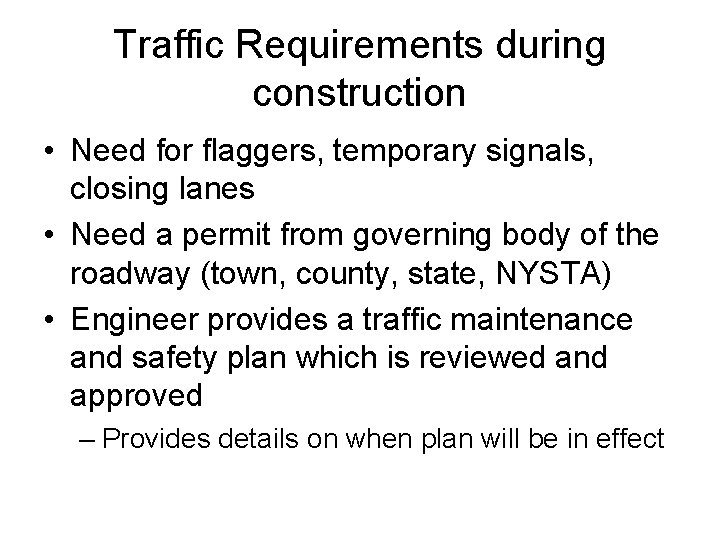 Traffic Requirements during construction

• Need for flaggers, temporary signals, closing lanes
• Need a permit from governing body of the roadway (town, county, state, NYSTA)
• Engineer provides a traffic maintenance and safety plan which is reviewed and approved
– Provides details on when plan will be in effect